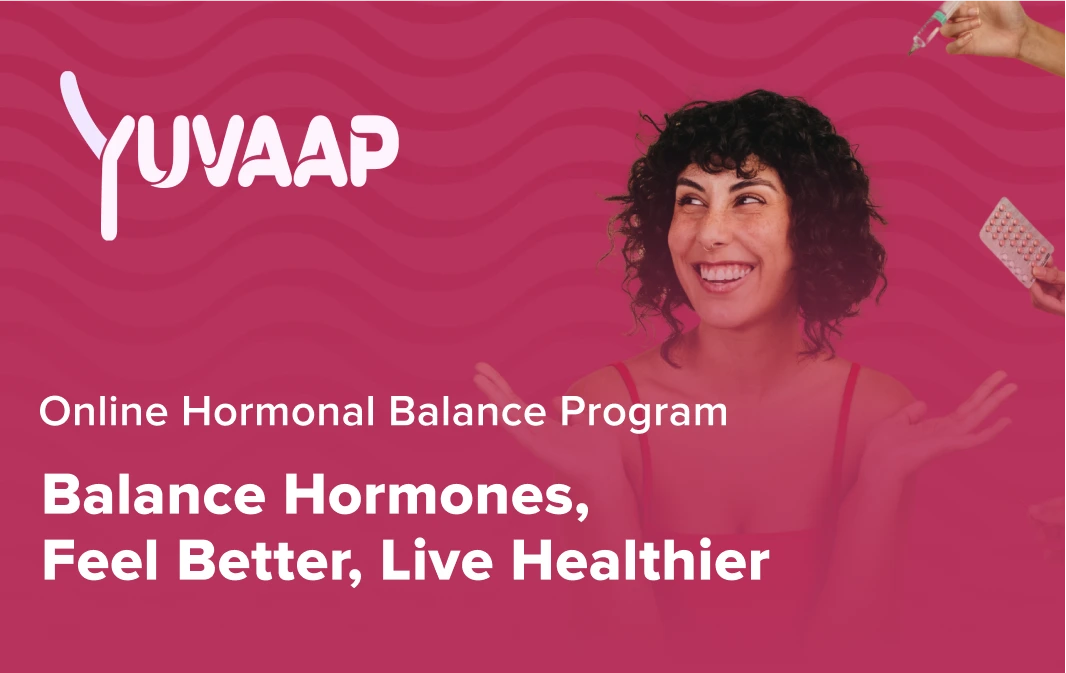 YUVAAP

Online Hormonal Balance Program

Balance Hormones, Feel Better, Live Healthier